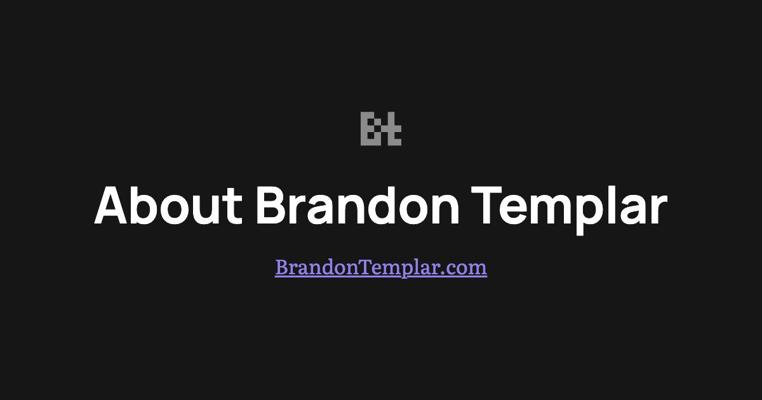 Bt

About Brandon Templar

BrandonTemplar.com